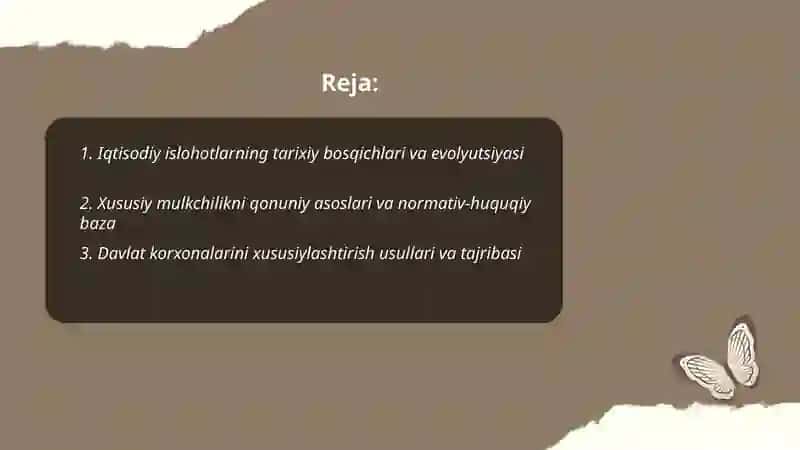 Reja:

1. Iqtisodiy islohotlarning tarixiy bosqichlari va evolyutsiyasi

2. Xususiy mulkchilikni qonuniy asoslari va normativ-huquqiy baza

3. Davlat korxonalarini xususiylashtirish usullari va tajribasi